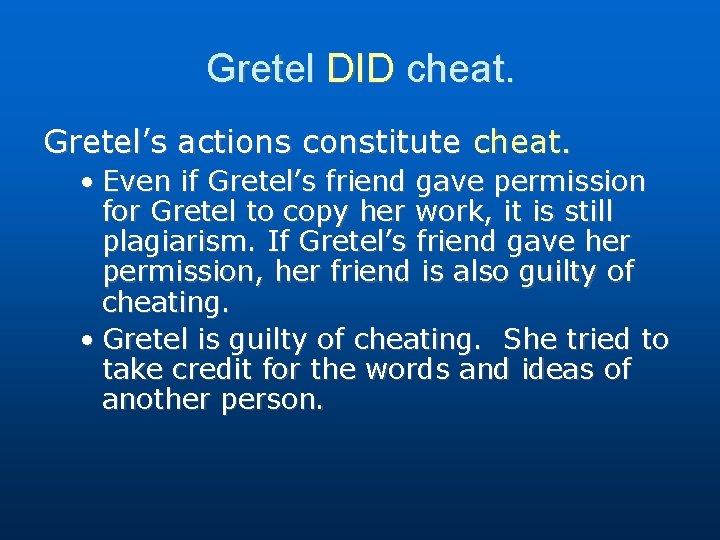 Gretel DID cheat.

Gretel’s actions constitute cheat.

• Even if Gretel’s friend gave permission for Gretel to copy her work, it is still plagiarism. If Gretel’s friend gave her permission, her friend is also guilty of cheating.
• Gretel is guilty of cheating. She tried to take credit for the words and ideas of another person.